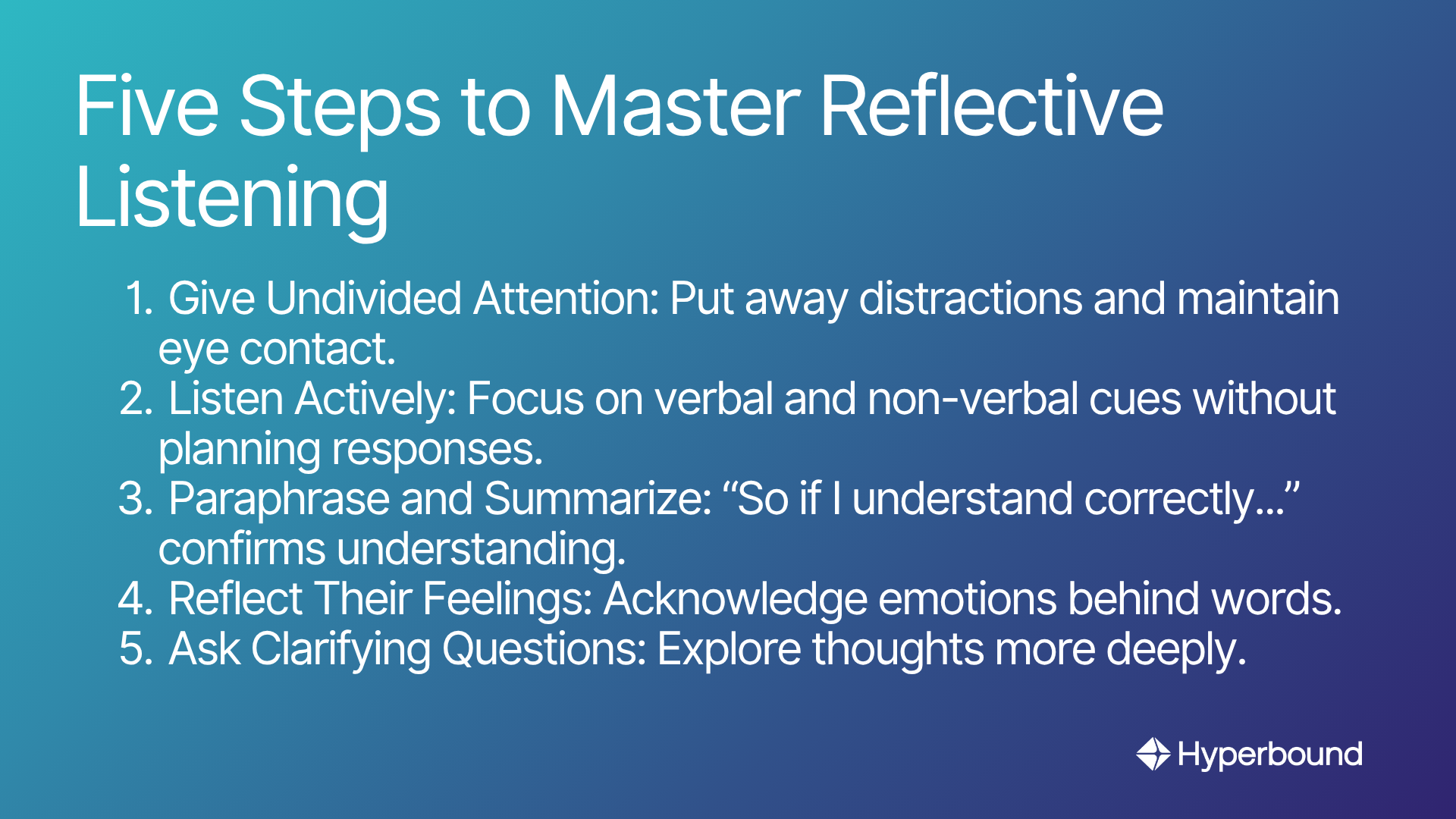 Five Steps to Master Reflective Listening

1. Give Undivided Attention: Put away distractions and maintain eye contact.
2. Listen Actively: Focus on verbal and non-verbal cues without planning responses.
3. Paraphrase and Summarize: “So if I understand correctly...” confirms understanding.
4. Reflect Their Feelings: Acknowledge emotions behind words.
5. Ask Clarifying Questions: Explore thoughts more deeply.

Hyperbound